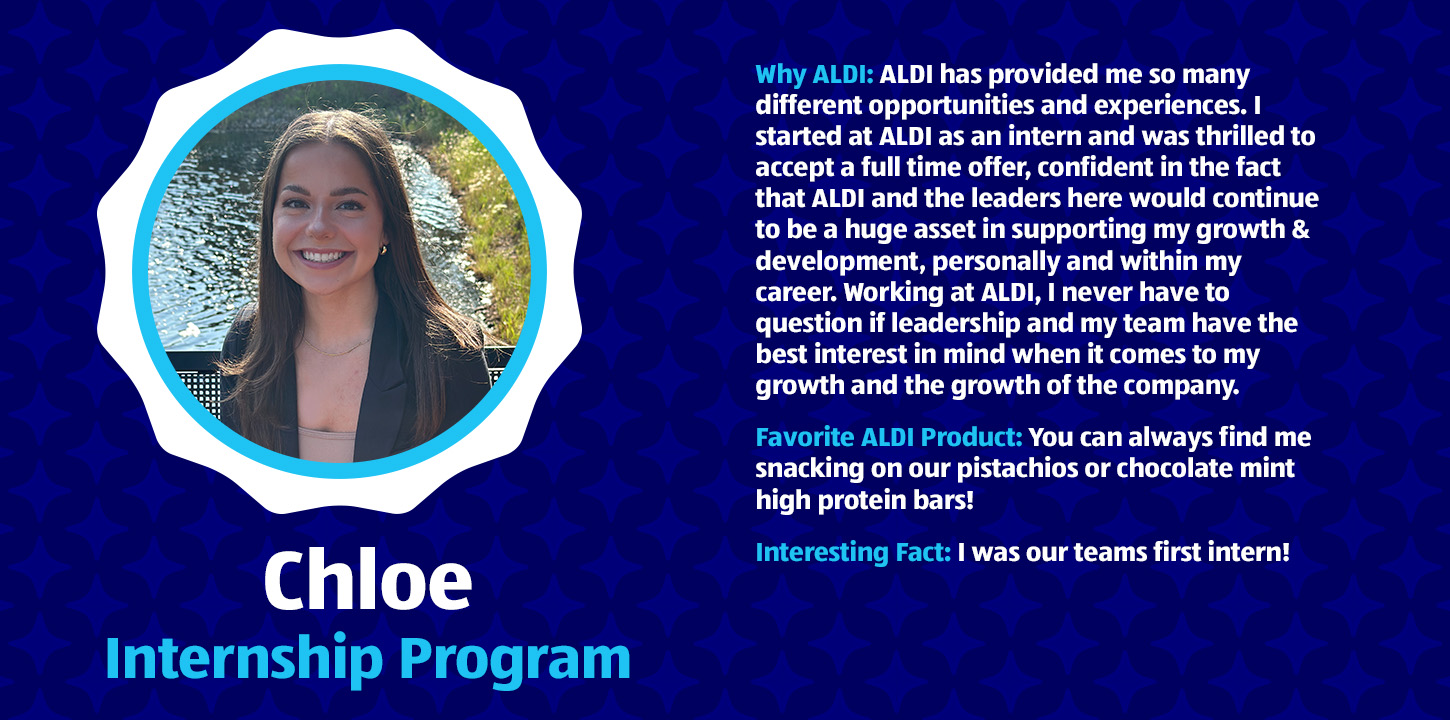 Chloe
Internship Program

Why ALDI: ALDI has provided me so many different opportunities and experiences. I started at ALDI as an intern and was thrilled to accept a full time offer, confident in the fact that ALDI and the leaders here would continue to be a huge asset in supporting my growth & development, personally and within my career. Working at ALDI, I never have to question if leadership and my team have the best interest in mind when it comes to my growth and the growth of the company.

Favorite ALDI Product: You can always find me snacking on our pistachios or chocolate mint high protein bars!

Interesting Fact: I was our teams first intern!